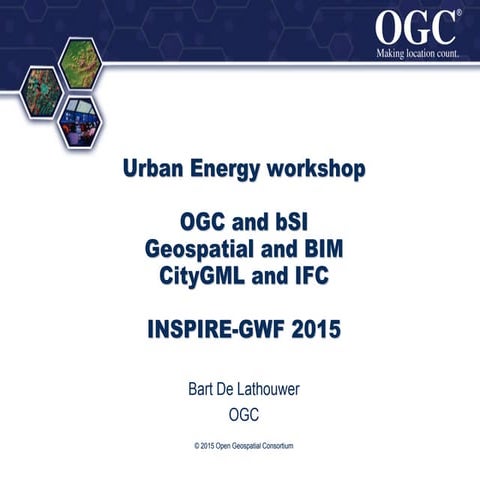 OGC®
Making location count.

Urban Energy workshop

OGC and bSI
Geospatial and BIM
CityGML and IFC

INSPIRE-GWF 2015

Bart De Lathouwer
OGC

© 2015 Open Geospatial Consortium